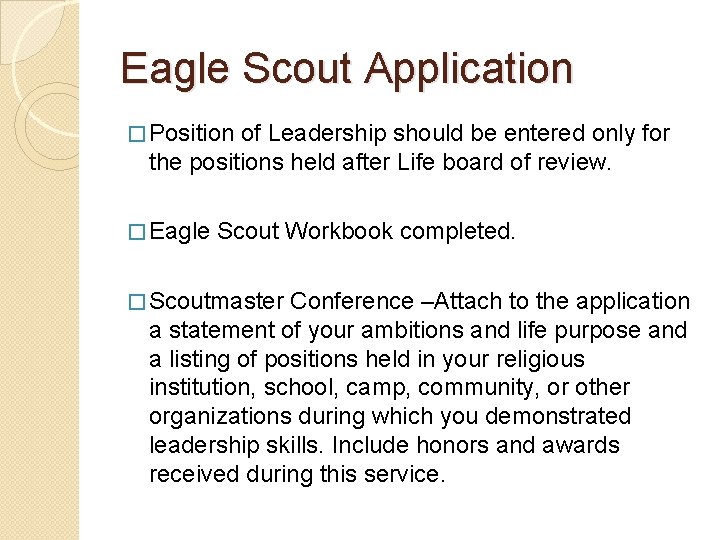 Eagle Scout Application

□ Position of Leadership should be entered only for the positions held after Life board of review.

□ Eagle Scout Workbook completed.

□ Scoutmaster Conference –Attach to the application a statement of your ambitions and life purpose and a listing of positions held in your religious institution, school, camp, community, or other organizations during which you demonstrated leadership skills. Include honors and awards received during this service.